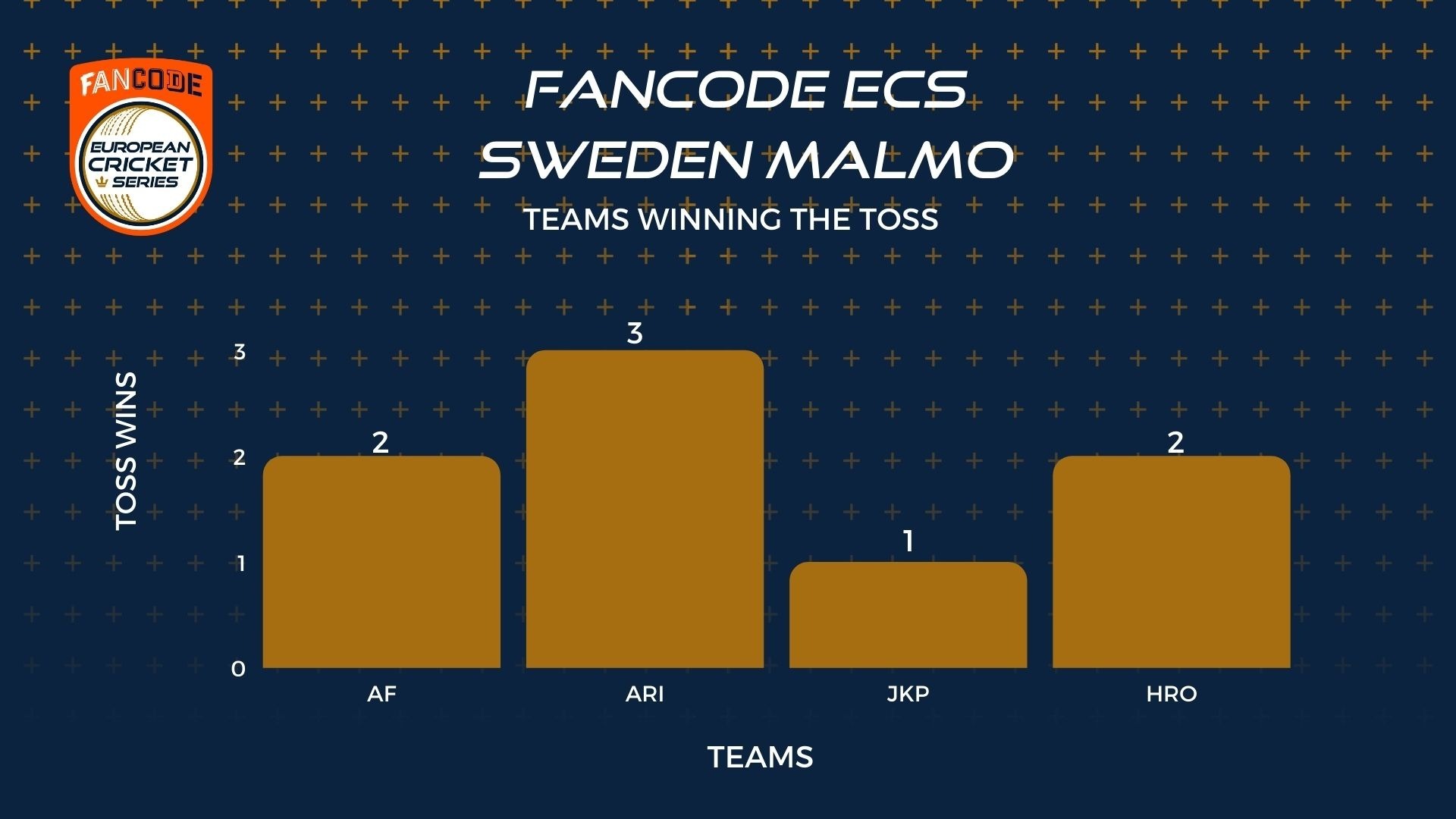 FANCODE
EUROPEAN CRICKET SERIES

FANCODE ECS SWEDEN MALMO

TEAMS WINNING THE TOSS

TOSS WINS

3
2
1
0

2
3
1
2

AF
ARI
JKP
HRO

TEAMS